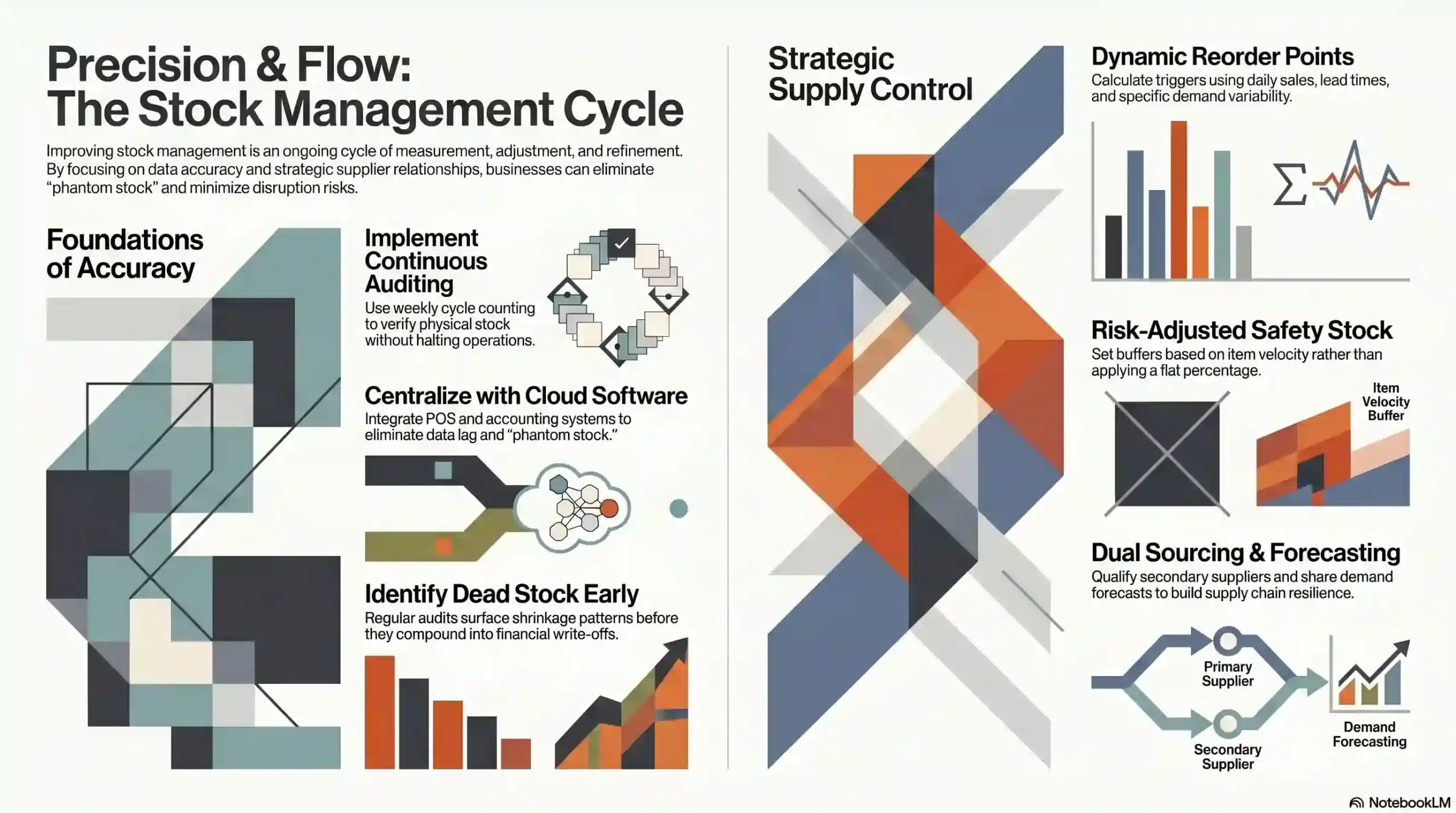 Precision & Flow: The Stock Management Cycle

Improving stock management is an ongoing cycle of measurement, adjustment, and refinement. By focusing on data accuracy and strategic supplier relationships, businesses can eliminate "phantom stock" and minimize disruption risks.

Foundations of Accuracy

Implement Continuous Auditing
Use weekly cycle counting to verify physical stock without halting operations.

Centralize with Cloud Software
Integrate POS and accounting systems to eliminate data lag and "phantom stock."

Identify Dead Stock Early
Regular audits surface shrinkage patterns before they compound into financial write-offs.

Strategic Supply Control

Dynamic Reorder Points
Calculate triggers using daily sales, lead times, and specific demand variability.

$\Sigma$

Risk-Adjusted Safety Stock
Set buffers based on item velocity rather than applying a flat percentage.

Item Velocity Buffer

Dual Sourcing & Forecasting
Qualify secondary suppliers and share demand forecasts to build supply chain resilience.

Primary Supplier

Secondary Supplier

Demand Forecasting

NotebookLM